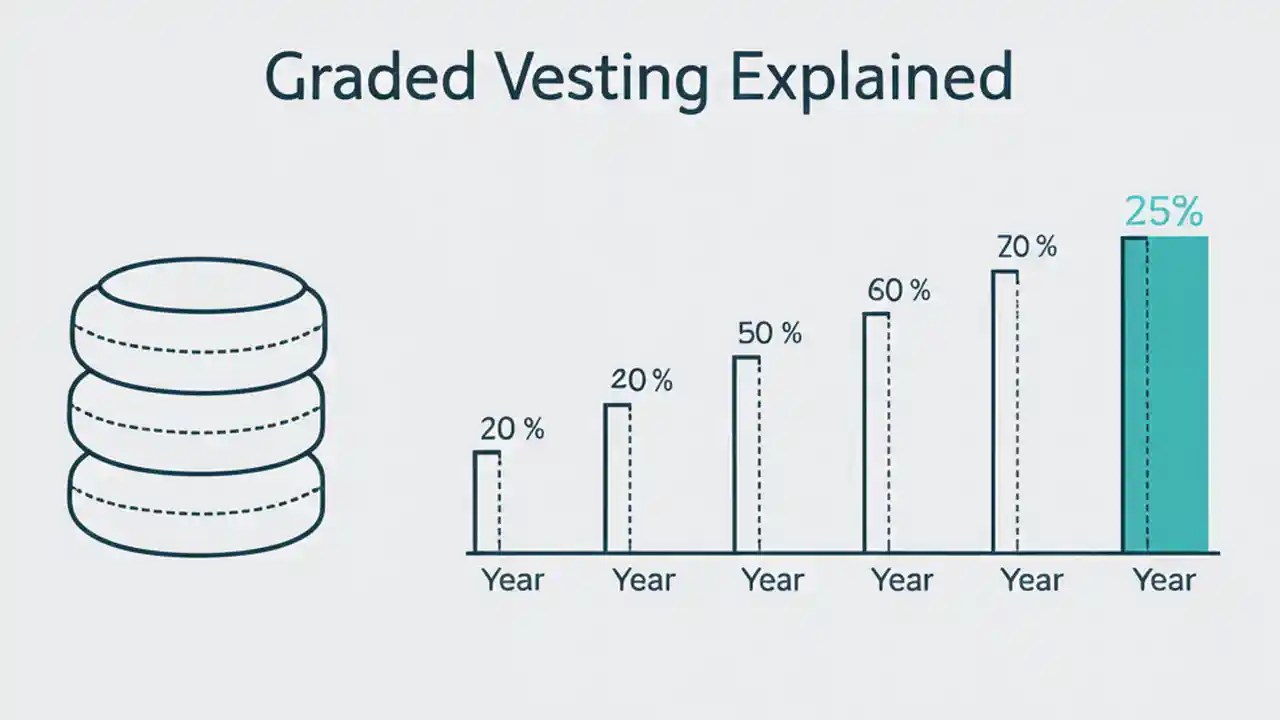 Graded Vesting Explained

20 %
20 %
50 %
60 %
70 %
25%

Year
Year
Year
Year
Year
Year